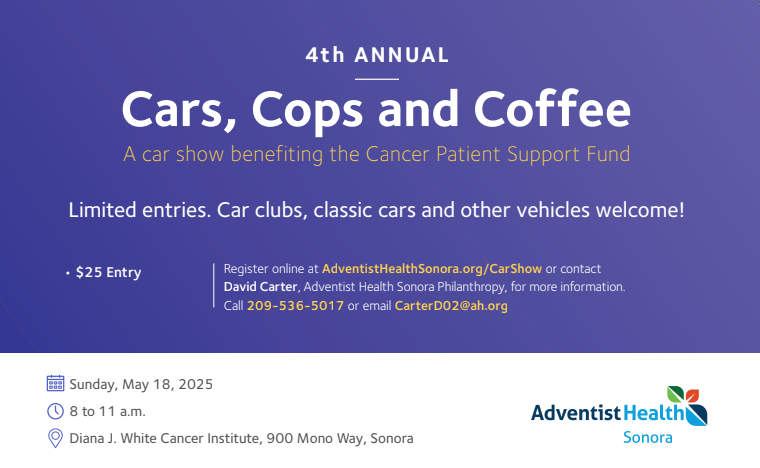 4th ANNUAL

Cars, Cops and Coffee

A car show benefiting the Cancer Patient Support Fund

Limited entries. Car clubs, classic cars and other vehicles welcome!

• $25 Entry

Register online at AdventistHealthSonora.org/CarShow or contact David Carter, Adventist Health Sonora Philanthropy, for more information. Call 209-536-5017 or email CarterD02@ah.org

Sunday, May 18, 2025

8 to 11 a.m.

Diana J. White Cancer Institute, 900 Mono Way, Sonora

Adventist Health
Sonora